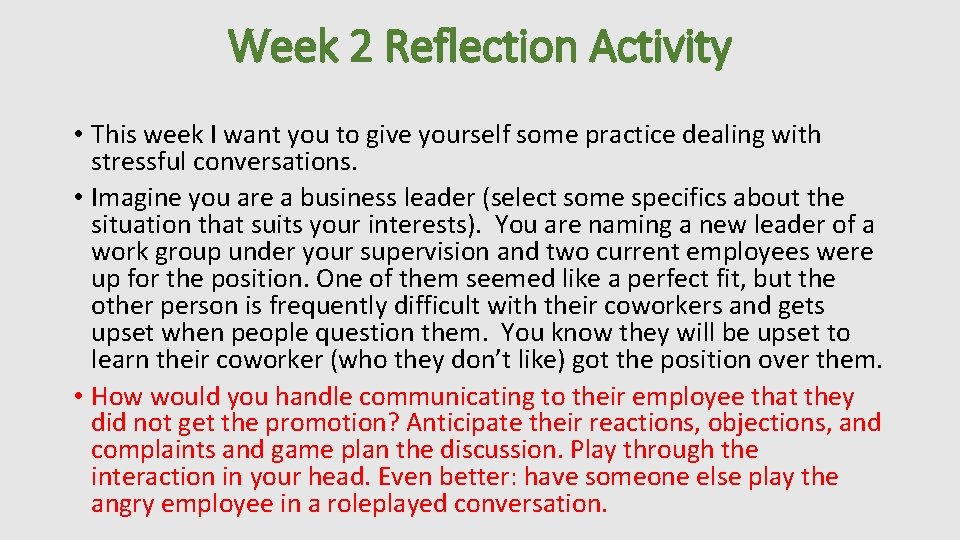 Week 2 Reflection Activity

• This week I want you to give yourself some practice dealing with stressful conversations.
• Imagine you are a business leader (select some specifics about the situation that suits your interests). You are naming a new leader of a work group under your supervision and two current employees were up for the position. One of them seemed like a perfect fit, but the other person is frequently difficult with their coworkers and gets upset when people question them. You know they will be upset to learn their coworker (who they don't like) got the position over them.
• How would you handle communicating to their employee that they did not get the promotion? Anticipate their reactions, objections, and complaints and game plan the discussion. Play through the interaction in your head. Even better: have someone else play the angry employee in a roleplayed conversation.